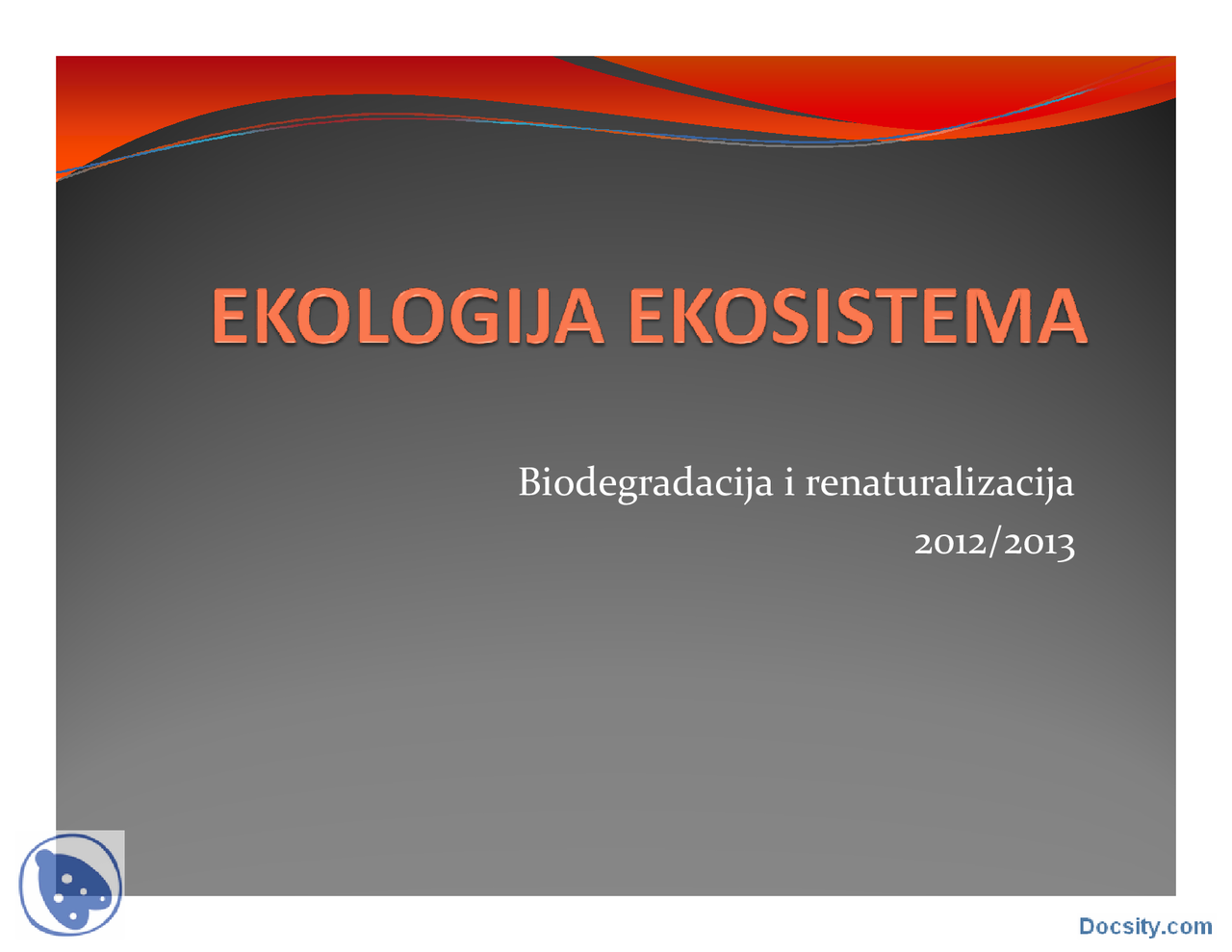 EKOLOGIJA EKOSISTEMA

Biodegradacija i renaturalizacija
2012/2013

Docsity.com